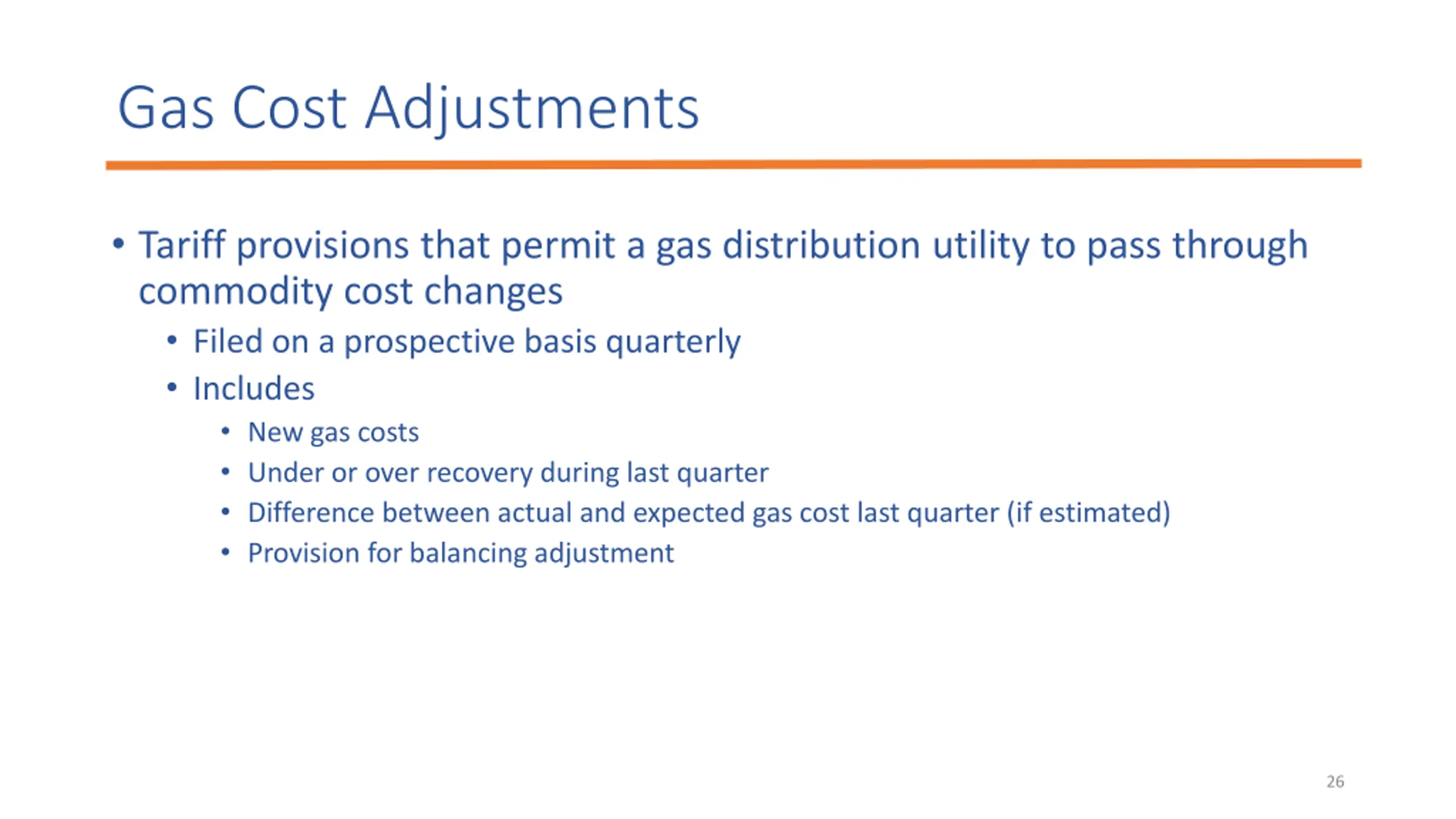 Gas Cost Adjustments

• Tariff provisions that permit a gas distribution utility to pass through commodity cost changes
  • Filed on a prospective basis quarterly
  • Includes
    • New gas costs
    • Under or over recovery during last quarter
    • Difference between actual and expected gas cost last quarter (if estimated)
    • Provision for balancing adjustment

26